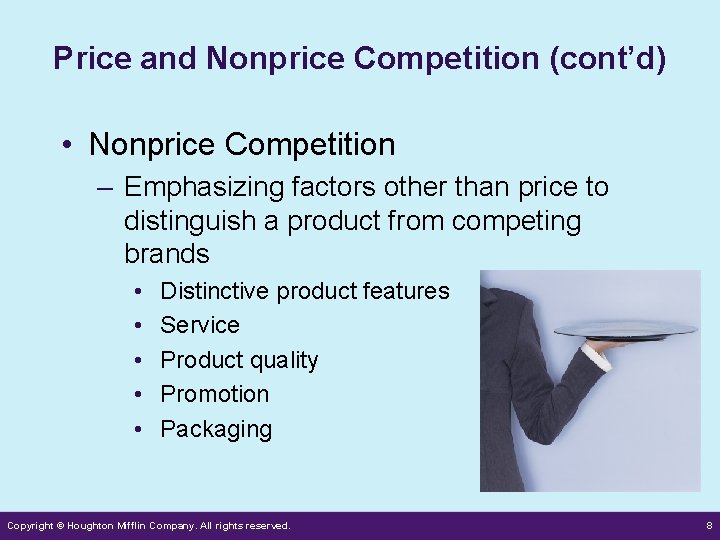 Price and Nonprice Competition (cont'd)

• Nonprice Competition
– Emphasizing factors other than price to distinguish a product from competing brands
• Distinctive product features
• Service
• Product quality
• Promotion
• Packaging

Copyright © Houghton Mifflin Company. All rights reserved.

8